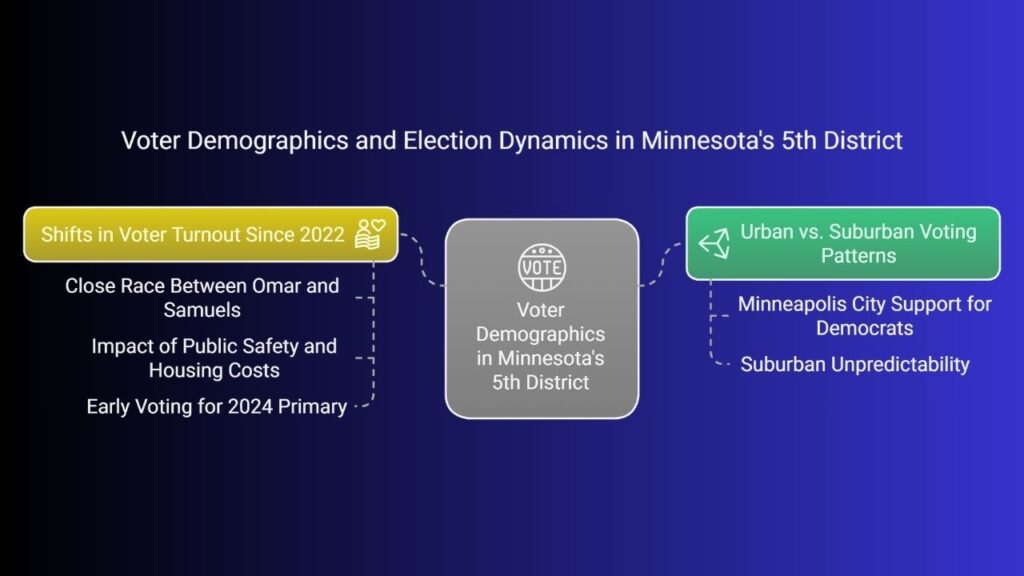 Voter Demographics and Election Dynamics in Minnesota's 5th District

Shifts in Voter Turnout Since 2022

Close Race Between Omar and Samuels

Impact of Public Safety and Housing Costs

Early Voting for 2024 Primary

VOTE

Voter Demographics in Minnesota's 5th District

Urban vs. Suburban Voting Patterns

Minneapolis City Support for Democrats

Suburban Unpredictability